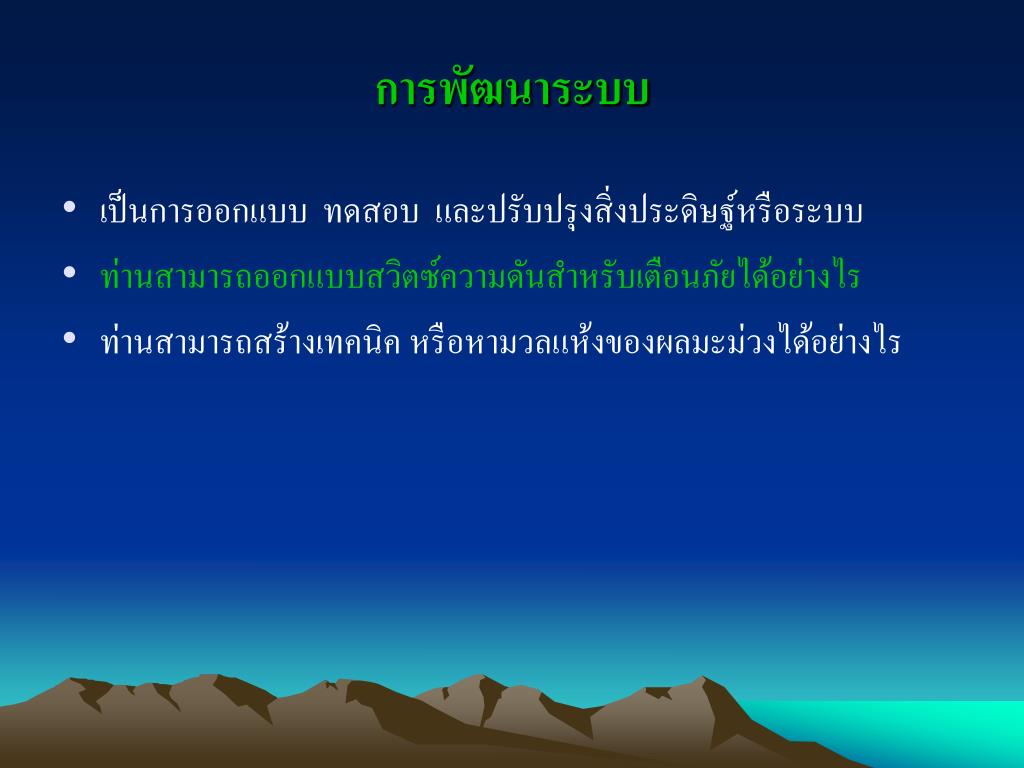 การพัฒนาระบบ

• เป็นการออกแบบ ทดสอบ และปรับปรุงสิ่งประดิษฐ์หรือระบบ
• ท่านสามารถออกแบบสวิตซ์ความดันสำหรับเตือนภัยได้อย่างไร
• ท่านสามารถสร้างเทคนิค หรือหามวลแห้งของผลมะม่วงได้อย่างไร